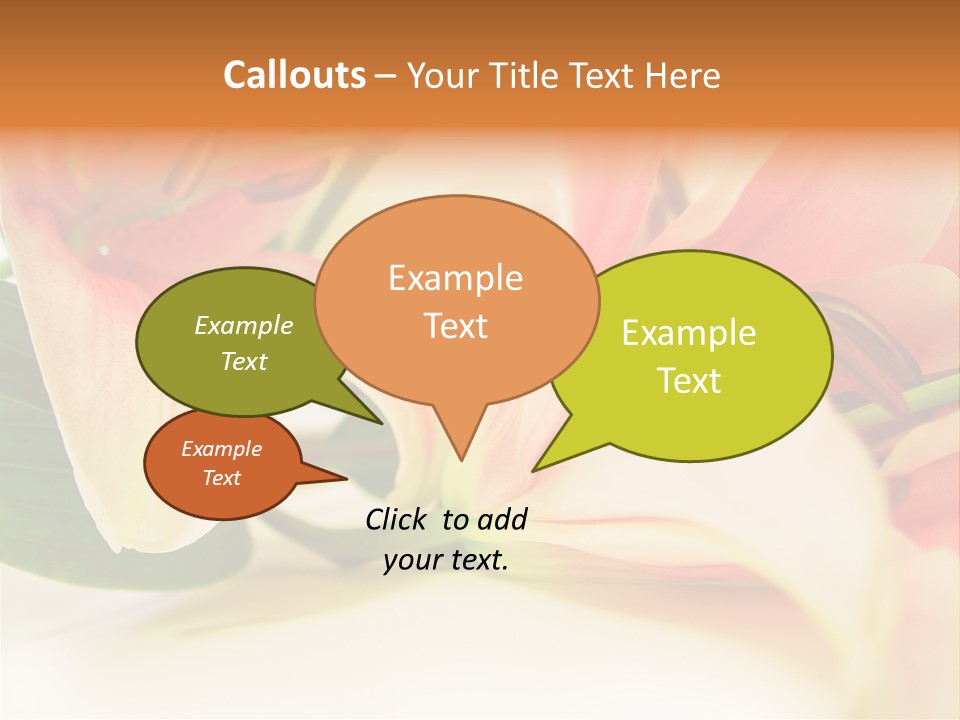 Callouts – Your Title Text Here

Example Text

Example Text

Example Text

Example Text

Click to add your text.